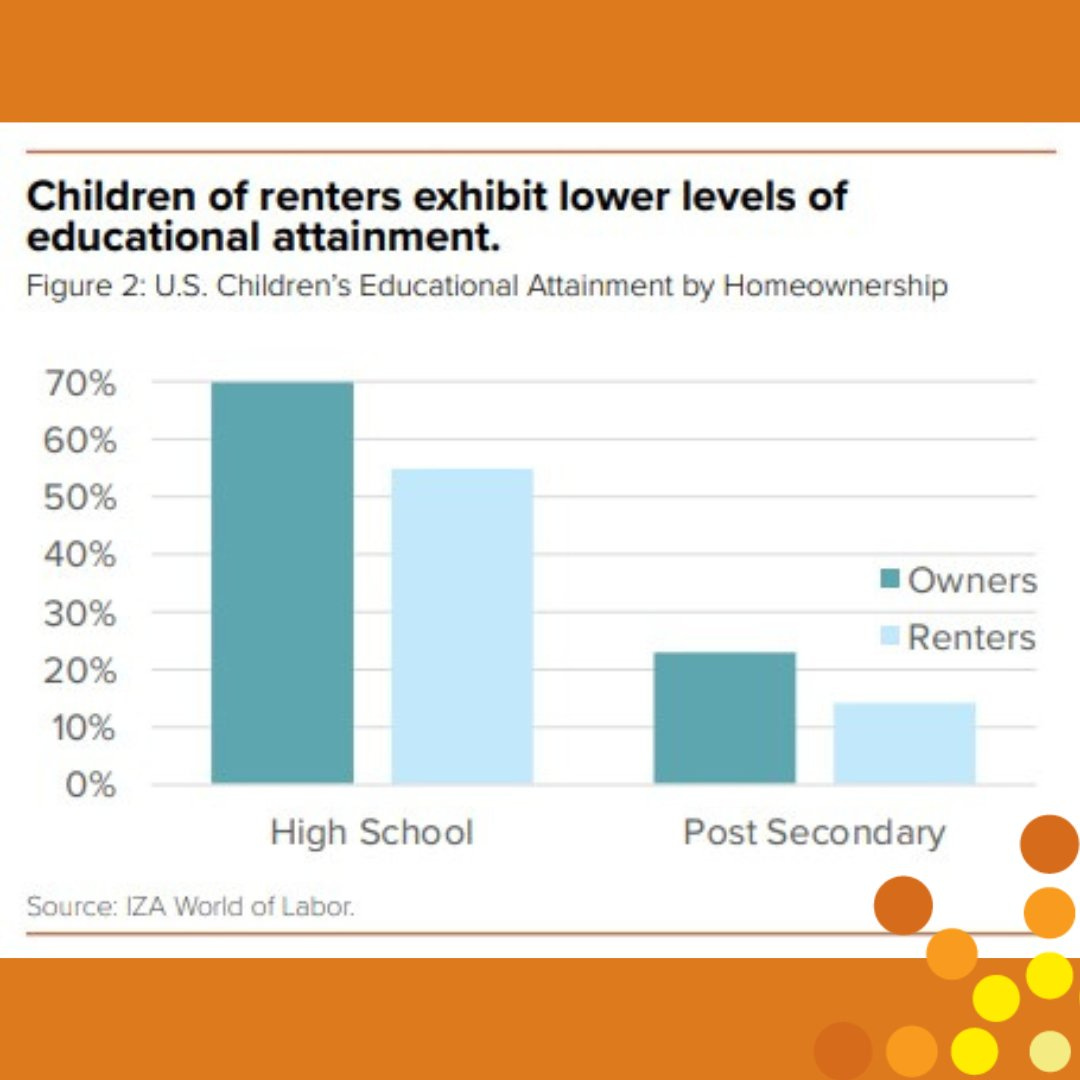 Children of renters exhibit lower levels of educational attainment.

Figure 2: U.S. Children's Educational Attainment by Homeownership

70%
60%
50%
40%
30%
20%
10%
0%

Owners
Renters

High School
Post Secondary

Source: IZA World of Labor.